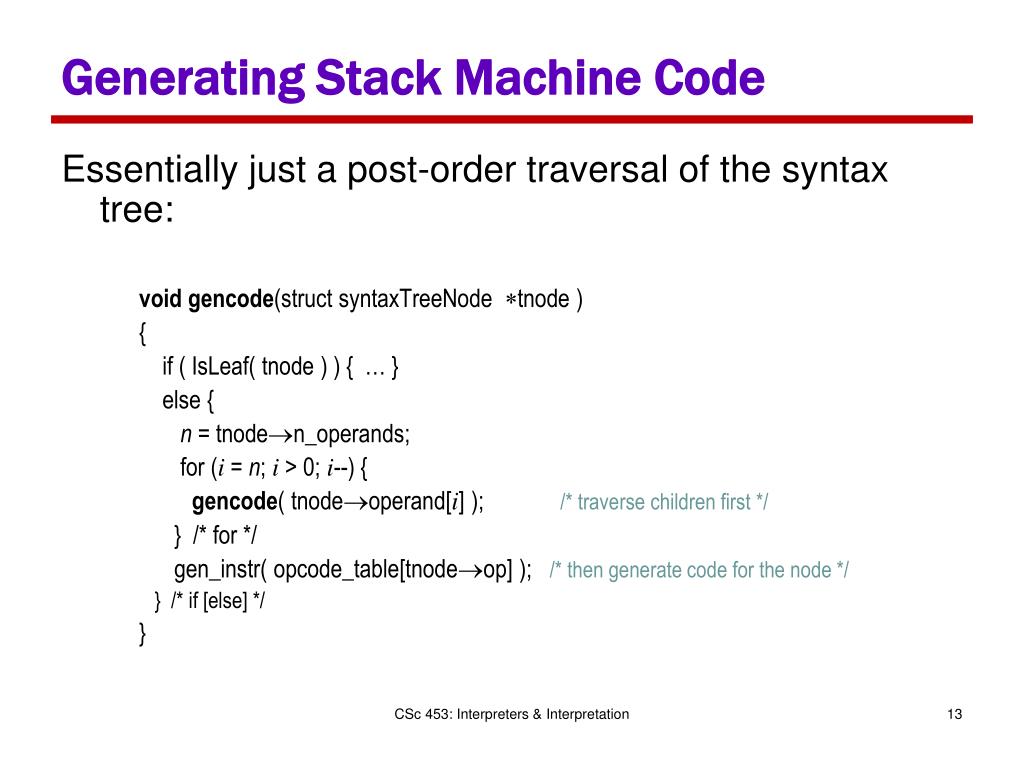 Generating Stack Machine Code

Essentially just a post-order traversal of the syntax tree:

void gencode(struct syntaxTreeNode ∗tnode )
{
if ( IsLeaf( tnode ) ) { … }
else {
n = tnode→n_operands;
for (i = n; i > 0; i--) {
gencode( tnode→operand[i] ); /* traverse children first */
} /* for */
gen_instr( opcode_table[tnode→op] ); /* then generate code for the node */
} /* if [else] */
}

CSc 453: Interpreters & Interpretation

13